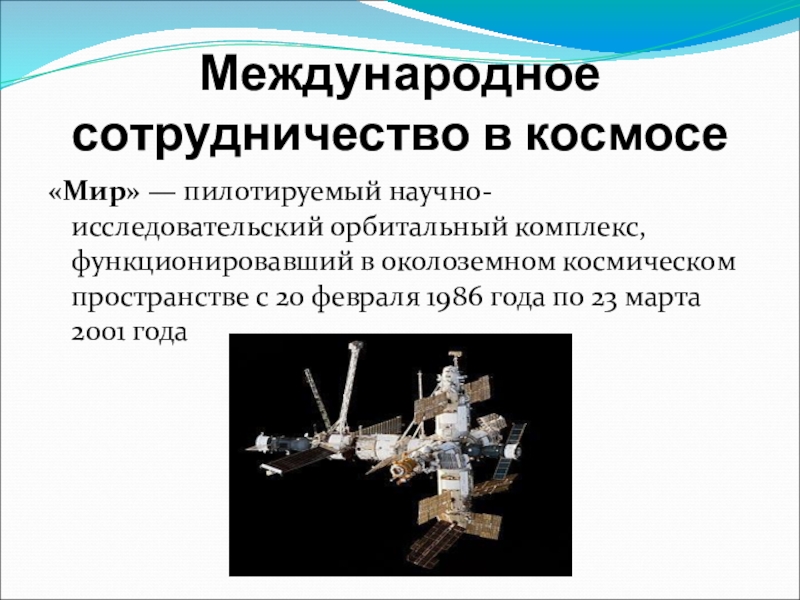 Международное сотрудничество в космосе

«Мир» — пилотируемый научно-исследовательский орбитальный комплекс, функционировавший в околоземном космическом пространстве с 20 февраля 1986 года по 23 марта 2001 года